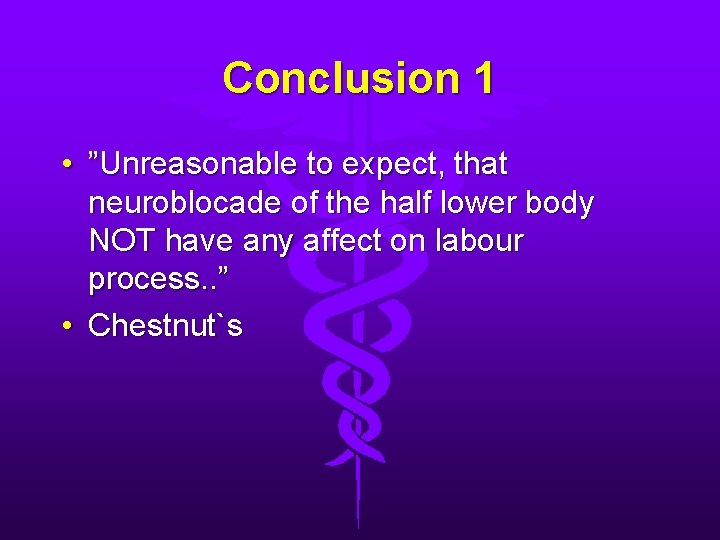 Conclusion 1

• ”Unreasonable to expect, that neuroblocade of the half lower body NOT have any affect on labour process..”

• Chestnut`s